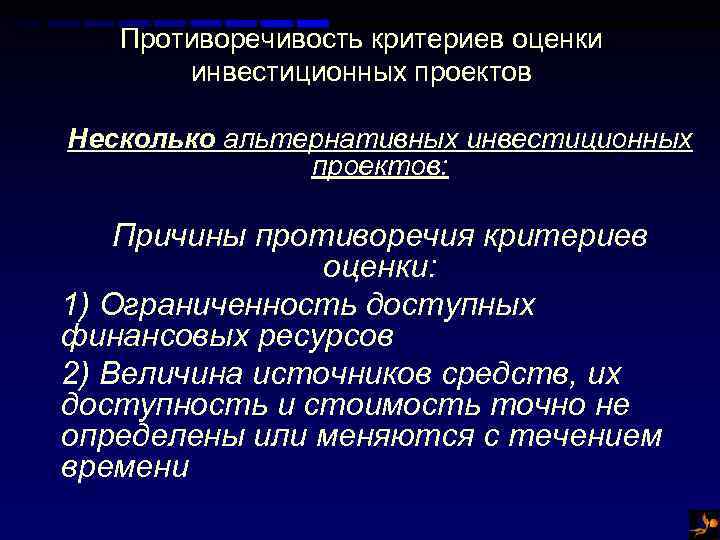 Противоречивость критериев оценки инвестиционных проектов

Несколько альтернативных инвестиционных проектов:

Причины противоречия критериев оценки:

1) Ограниченность доступных финансовых ресурсов

2) Величина источников средств, их доступность и стоимость точно не определены или меняются с течением времени